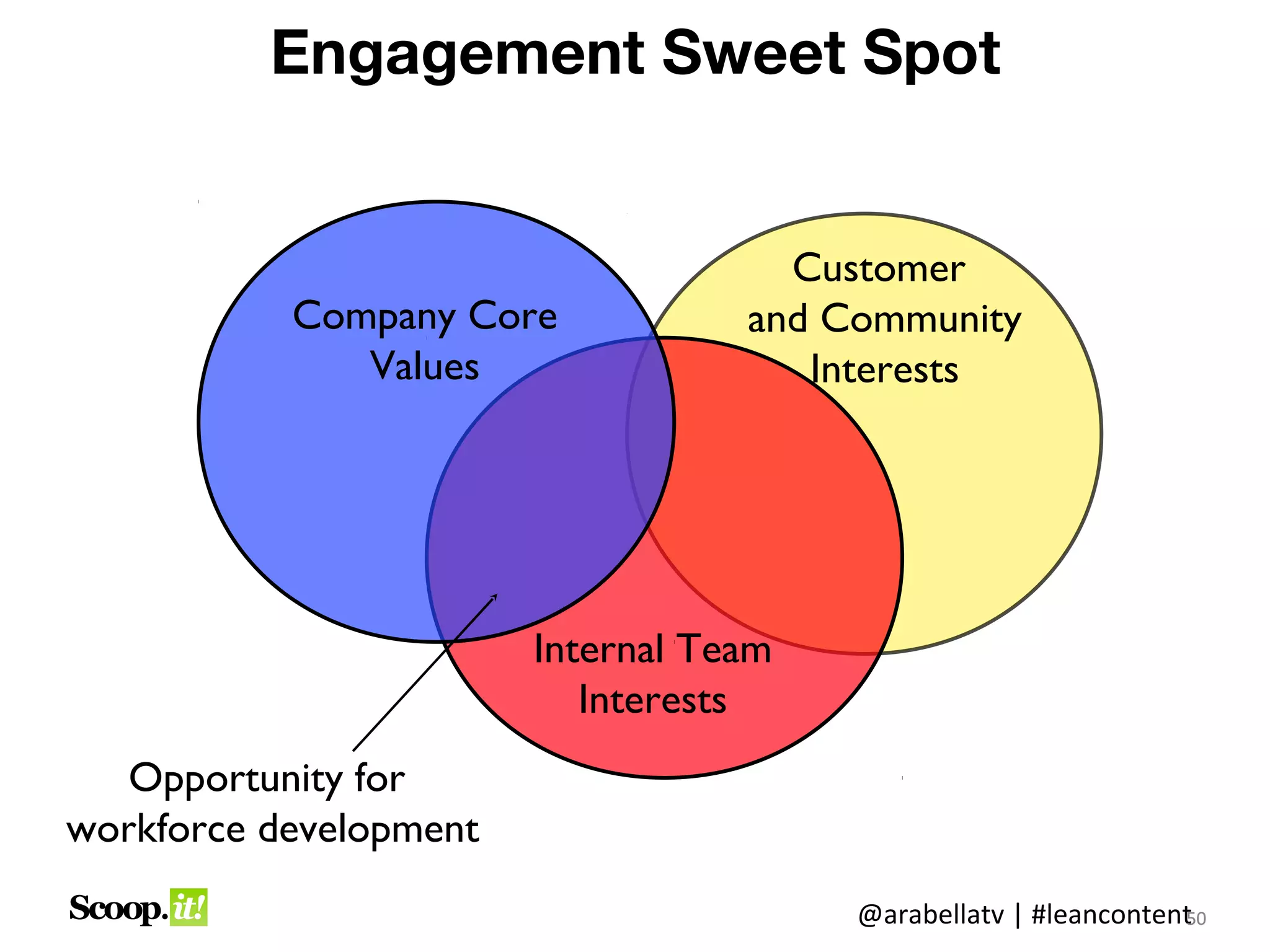 Engagement Sweet Spot

Company Core Values

Customer and Community Interests

Internal Team Interests

Opportunity for workforce development

Scoop.it!

@arabellatv | #leancontent

50